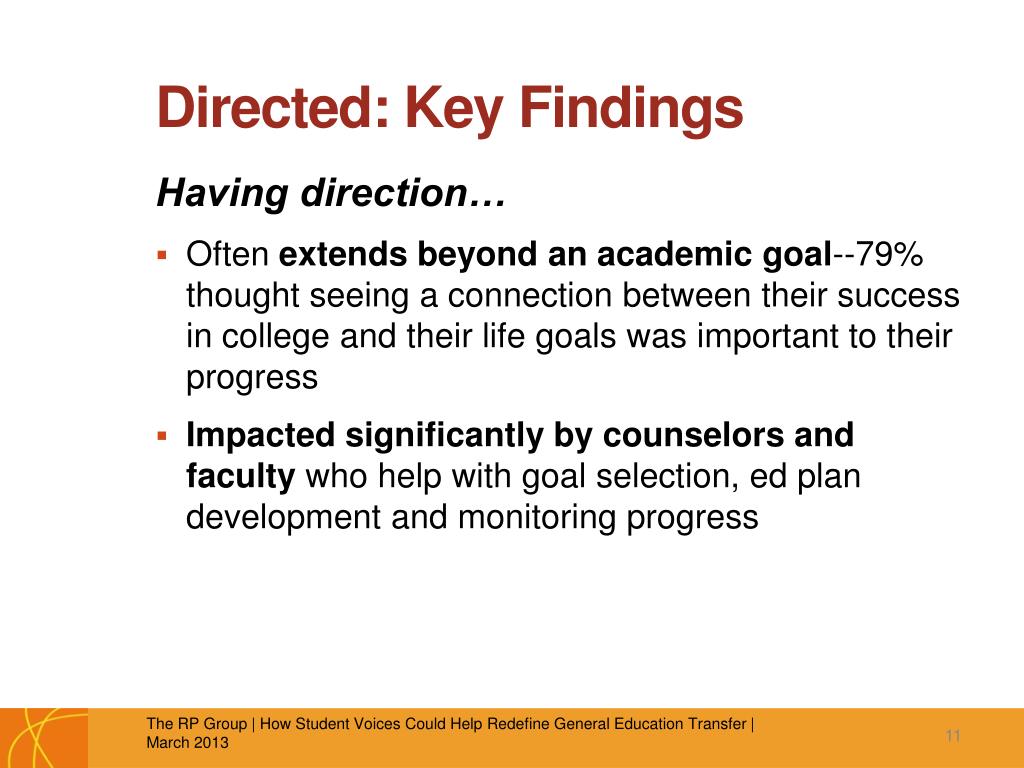 Directed: Key Findings

Having direction…

▪ Often extends beyond an academic goal--79% thought seeing a connection between their success in college and their life goals was important to their progress

▪ Impacted significantly by counselors and faculty who help with goal selection, ed plan development and monitoring progress

The RP Group | How Student Voices Could Help Redefine General Education Transfer | March 2013

11